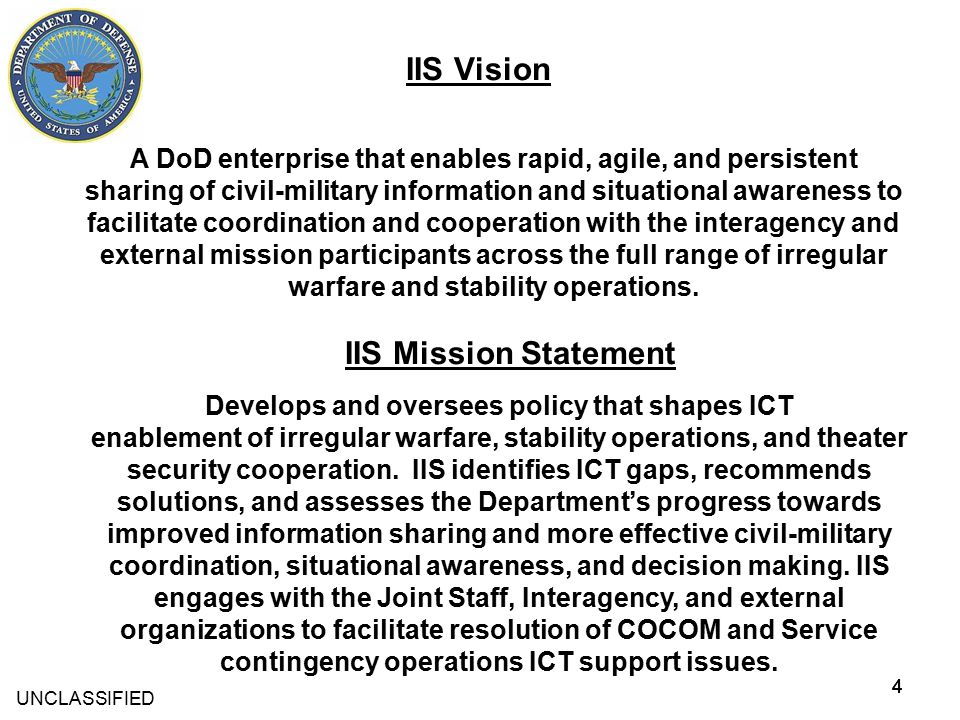 DEPARTMENT OF DEFENSE
UNITED STATES OF AMERICA

IIS Vision

A DoD enterprise that enables rapid, agile, and persistent sharing of civil-military information and situational awareness to facilitate coordination and cooperation with the interagency and external mission participants across the full range of irregular warfare and stability operations.

IIS Mission Statement

Develops and oversees policy that shapes ICT enablement of irregular warfare, stability operations, and theater security cooperation. IIS identifies ICT gaps, recommends solutions, and assesses the Department's progress towards improved information sharing and more effective civil-military coordination, situational awareness, and decision making. IIS engages with the Joint Staff, Interagency, and external organizations to facilitate resolution of COCOM and Service contingency operations ICT support issues.

UNCLASSIFIED

4